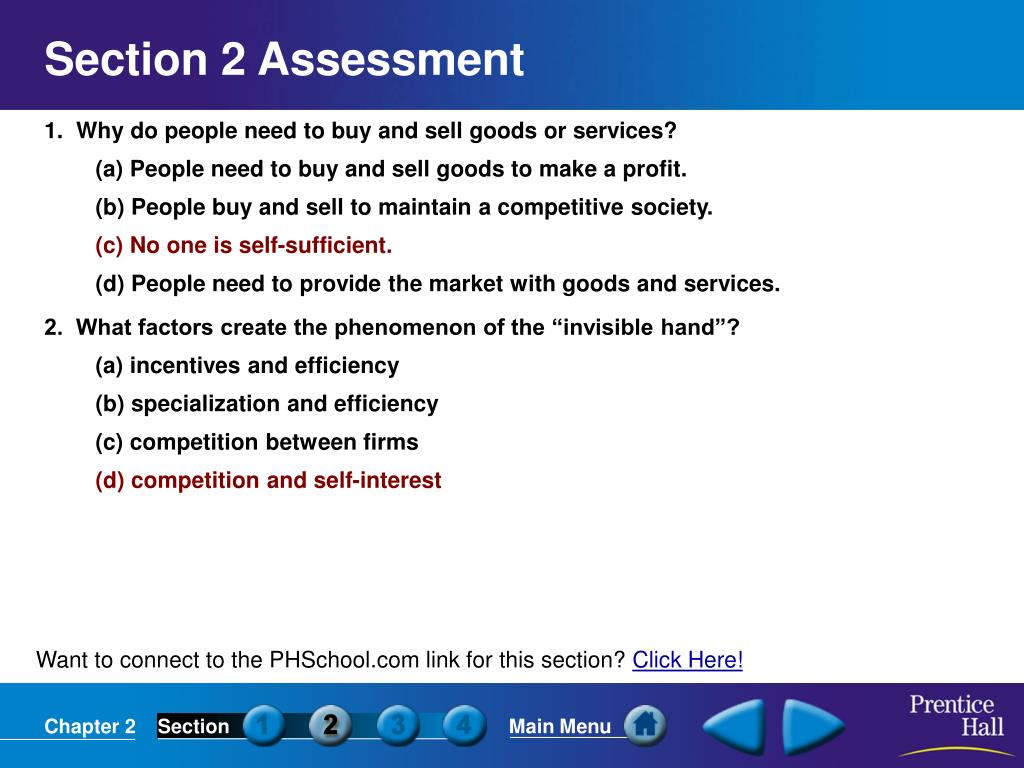 Section 2 Assessment

1. Why do people need to buy and sell goods or services?

(a) People need to buy and sell goods to make a profit.

(b) People buy and sell to maintain a competitive society.

(c) No one is self-sufficient.

(d) People need to provide the market with goods and services.

2. What factors create the phenomenon of the “invisible hand”?

(a) incentives and efficiency

(b) specialization and efficiency

(c) competition between firms

(d) competition and self-interest

Want to connect to the PHSchool.com link for this section? Click Here!

Chapter 2 Section 1 2 3 4 Main Menu

Prentice Hall